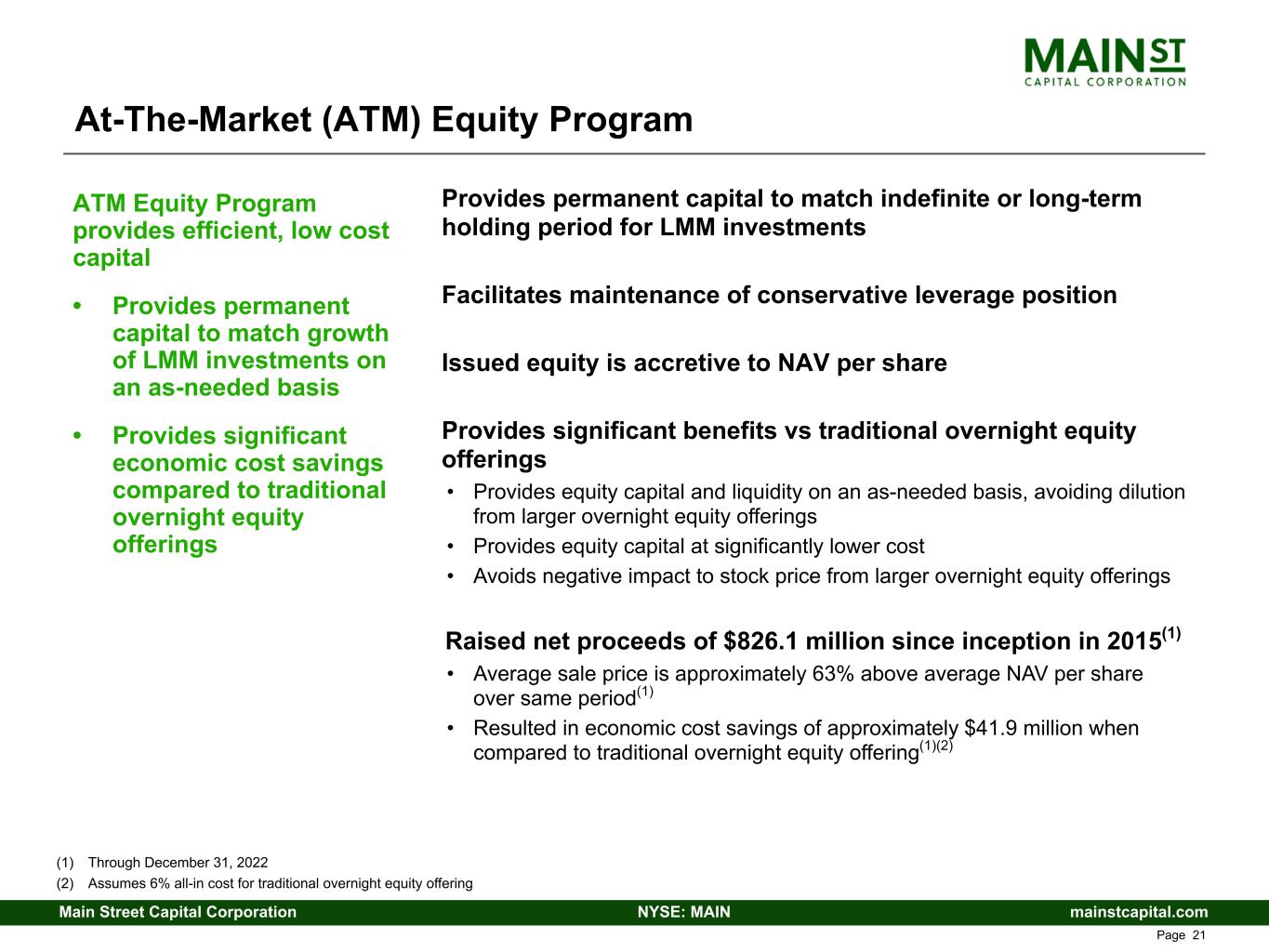 MAIN ST
CAPITAL CORPORATION

At-The-Market (ATM) Equity Program

ATM Equity Program provides efficient, low cost capital

• Provides permanent capital to match growth of LMM investments on an as-needed basis

• Provides significant economic cost savings compared to traditional overnight equity offerings

Provides permanent capital to match indefinite or long-term holding period for LMM investments

Facilitates maintenance of conservative leverage position

Issued equity is accretive to NAV per share

Provides significant benefits vs traditional overnight equity offerings

• Provides equity capital and liquidity on an as-needed basis, avoiding dilution from larger overnight equity offerings
• Provides equity capital at significantly lower cost
• Avoids negative impact to stock price from larger overnight equity offerings

Raised net proceeds of \$826.1 million since inception in 2015$^{(1)}$

• Average sale price is approximately 63% above average NAV per share over same period$^{(1)}$
• Resulted in economic cost savings of approximately \$41.9 million when compared to traditional overnight equity offering$^{(1)(2)}$

(1) Through December 31, 2022
(2) Assumes 6% all-in cost for traditional overnight equity offering

Main Street Capital Corporation NYSE: MAIN mainstcapital.com

Page 21